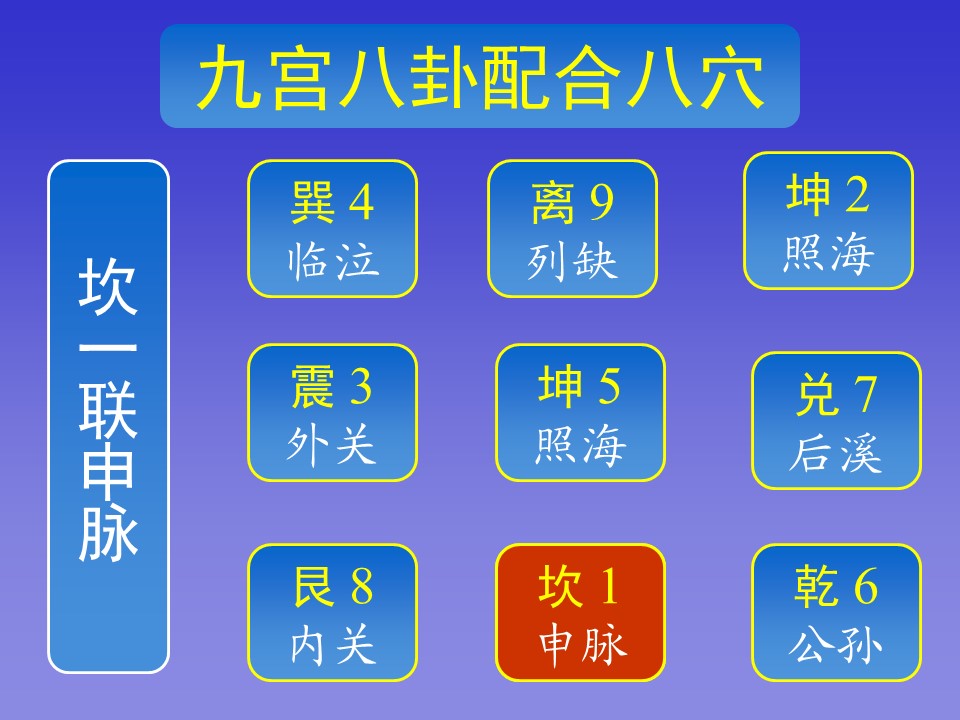 九宫八卦配合八穴

坎一联申脉

巽 4
临泣

离 9
列缺

坤 2
照海

震 3
外关

坤 5
照海

兑 7
后溪

艮 8
内关

坎 1
申脉

乾 6
公孙